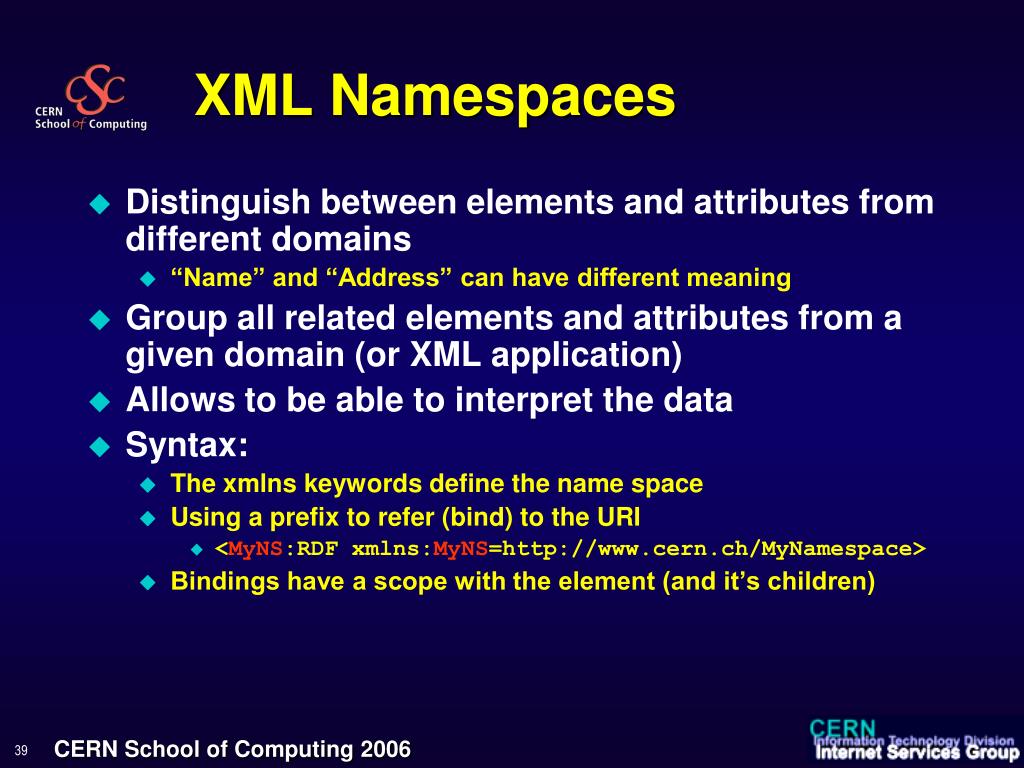 CSC
CERN School of Computing

XML Namespaces

Distinguish between elements and attributes from different domains

“Name” and “Address” can have different meaning

Group all related elements and attributes from a given domain (or XML application)

Allows to be able to interpret the data

Syntax:

The xmlns keywords define the name space

Using a prefix to refer (bind) to the URI

<MyNS:RDF xmlns:MyNS=http://www.cern.ch/MyNamespace>

Bindings have a scope with the element (and it’s children)

39 CERN School of Computing 2006

CERN
Information Technology Division
Internet Services Group